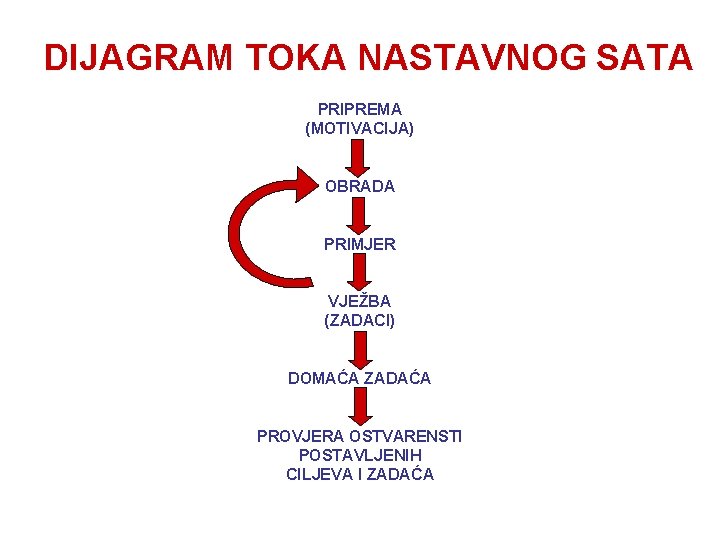 DIJAGRAM TOKA NASTAVNOG SATA

PRIPREMA
(MOTIVACIJA)

OBRADA

PRIMJER

VJEŽBA
(ZADACI)

DOMAĆA ZADAĆA

PROVJERA OSTVARENSTI
POSTAVLJENIH
CILJEVA I ZADAĆA